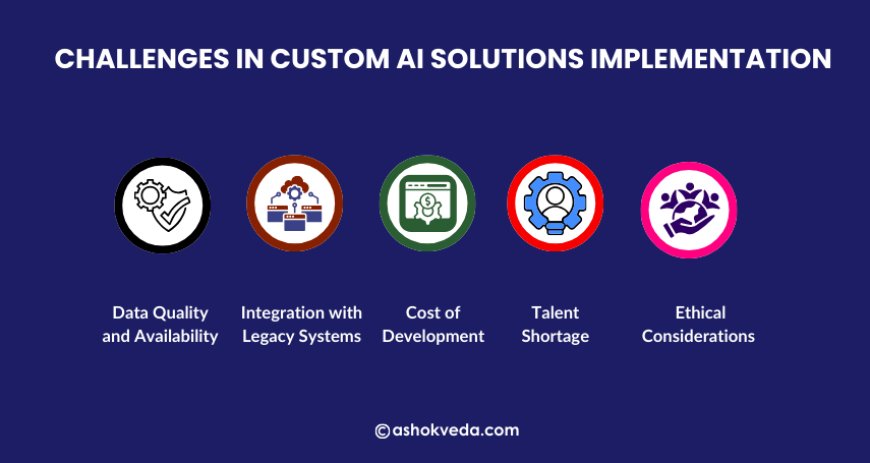 CHALLENGES IN CUSTOM AI SOLUTIONS IMPLEMENTATION

Data Quality and Availability

Integration with Legacy Systems

Cost of Development

Talent Shortage

Ethical Considerations

©ashokveda.com